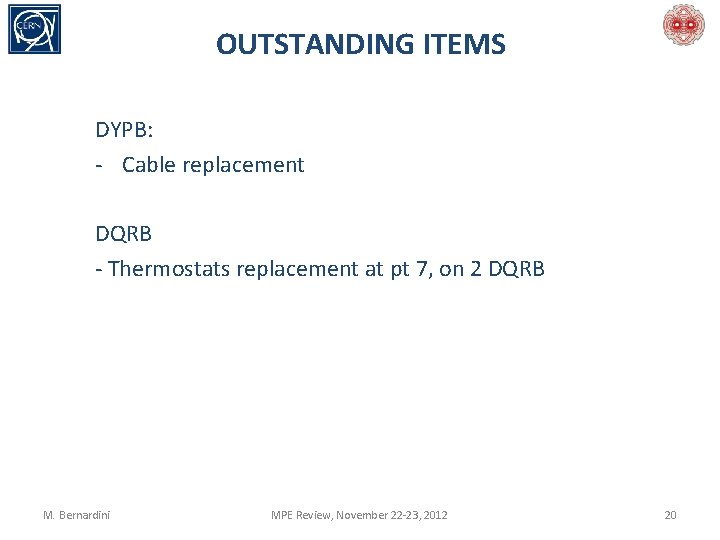 CERN

OUTSTANDING ITEMS

DYPB:
- Cable replacement

DQRB
- Thermostats replacement at pt 7, on 2 DQRB

M. Bernardini

MPE Review, November 22-23, 2012

20